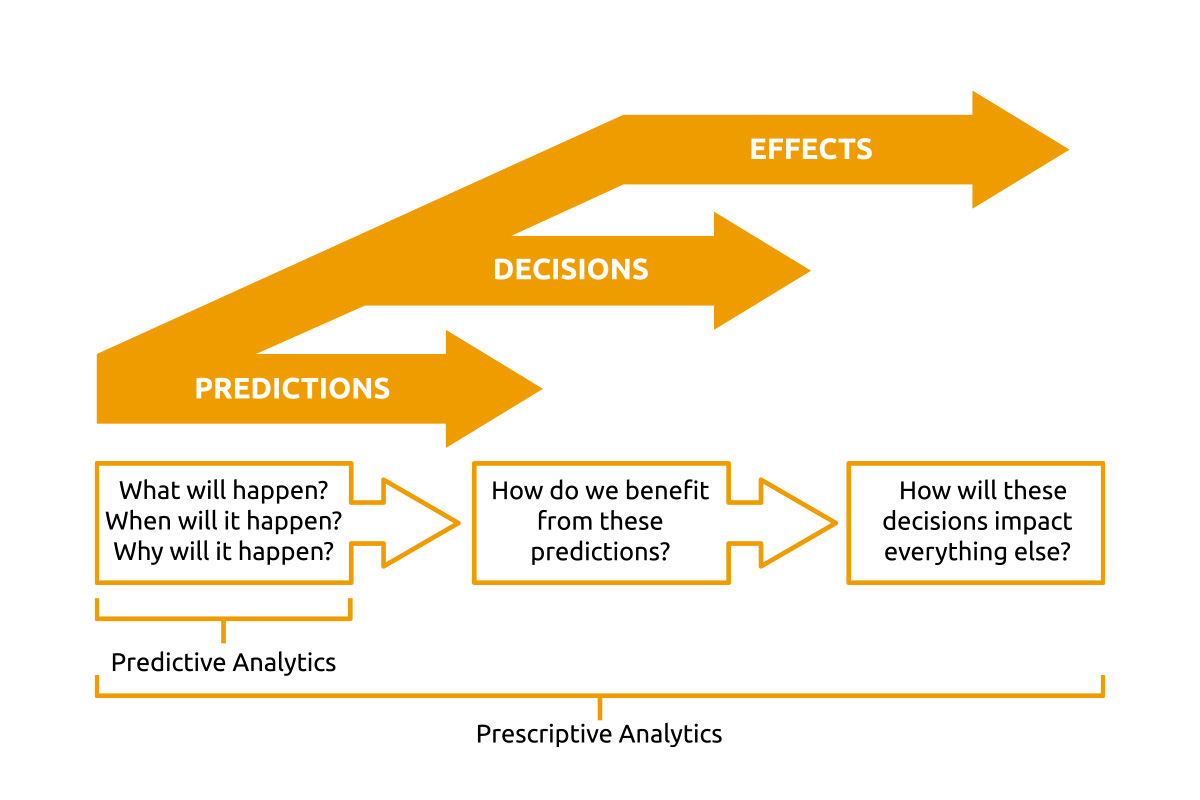 EFFECTS

DECISIONS

PREDICTIONS

What will happen?
When will it happen?
Why will it happen?

How do we benefit from these predictions?

How will these decisions impact everything else?

Predictive Analytics

Prescriptive Analytics